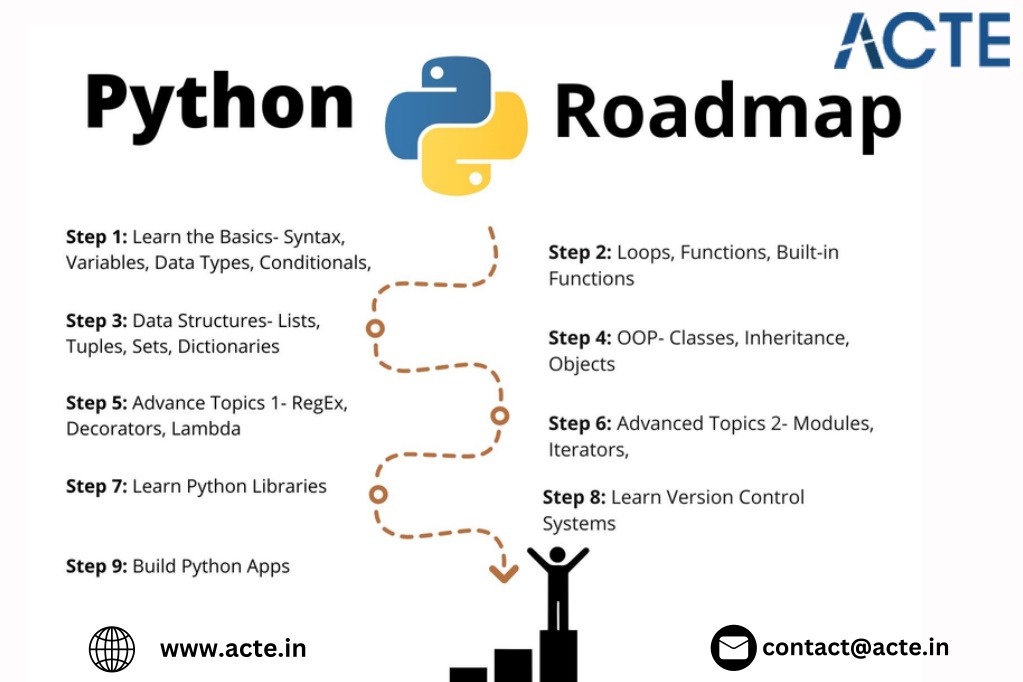 ACTE

Python Roadmap

Step 1: Learn the Basics- Syntax, Variables, Data Types, Conditionals,

Step 2: Loops, Functions, Built-in Functions

Step 3: Data Structures- Lists, Tuples, Sets, Dictionaries

Step 4: OOP- Classes, Inheritance, Objects

Step 5: Advance Topics 1- RegEx, Decorators, Lambda

Step 6: Advanced Topics 2- Modules, Iterators,

Step 7: Learn Python Libraries

Step 8: Learn Version Control Systems

Step 9: Build Python Apps

www.acte.in

contact@acte.in